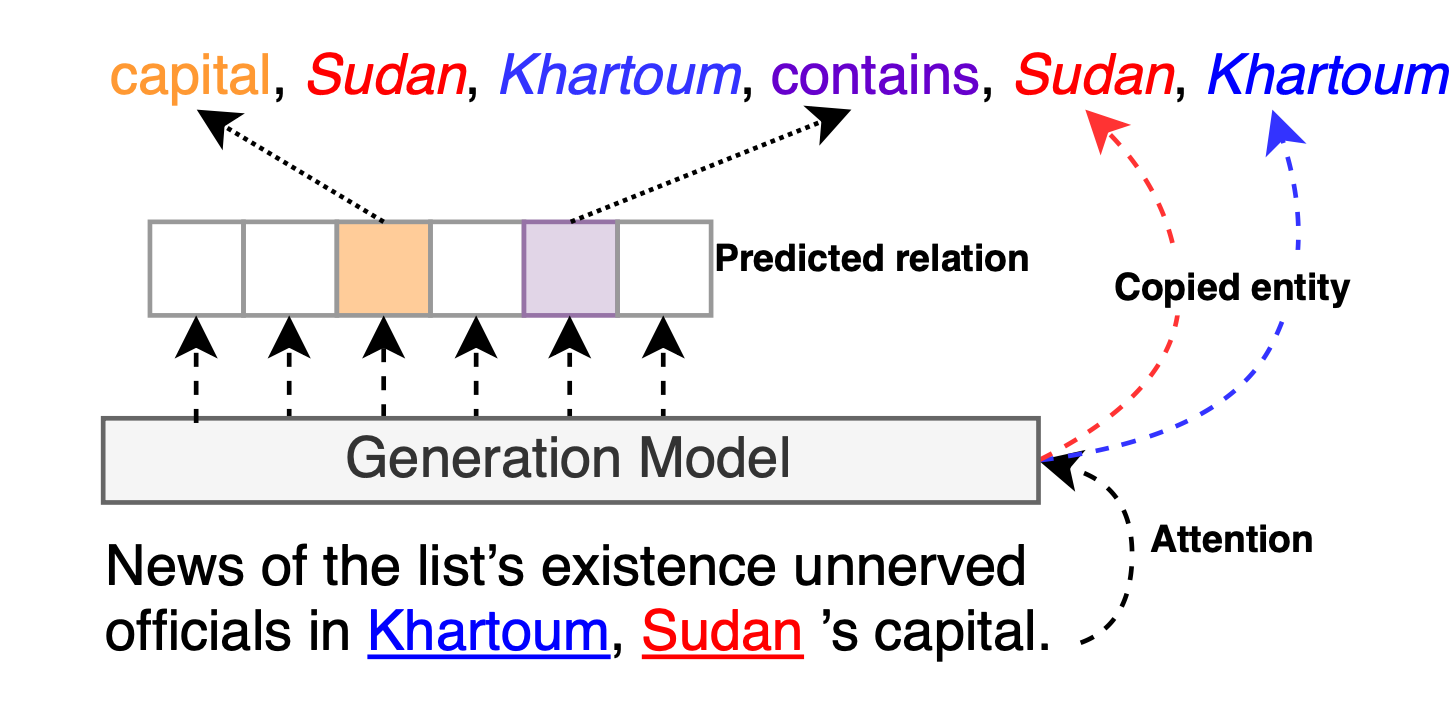 capital, Sudan, Khartoum, contains, Sudan, Khartoum

Predicted relation

Copied entity

Generation Model

Attention

News of the list's existence unnerved officials in Khartoum, Sudan 's capital.